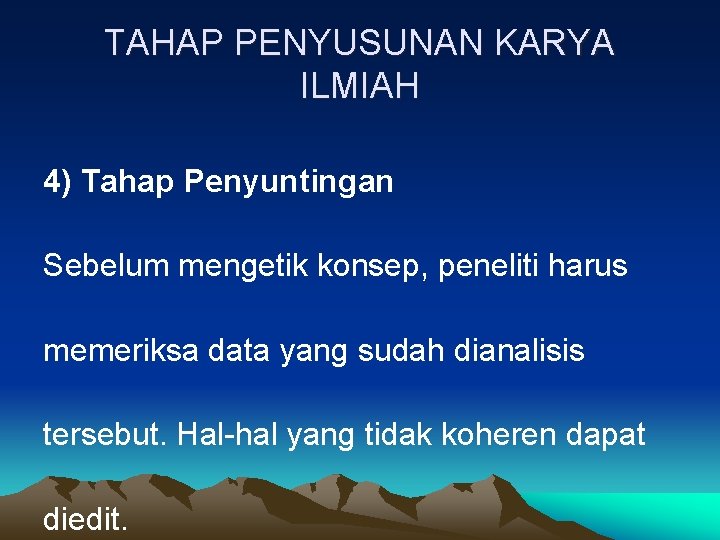 TAHAP PENYUSUNAN KARYA ILMIAH

4) Tahap Penyuntingan

Sebelum mengetik konsep, peneliti harus memeriksa data yang sudah dianalisis tersebut. Hal-hal yang tidak koheren dapat diedit.